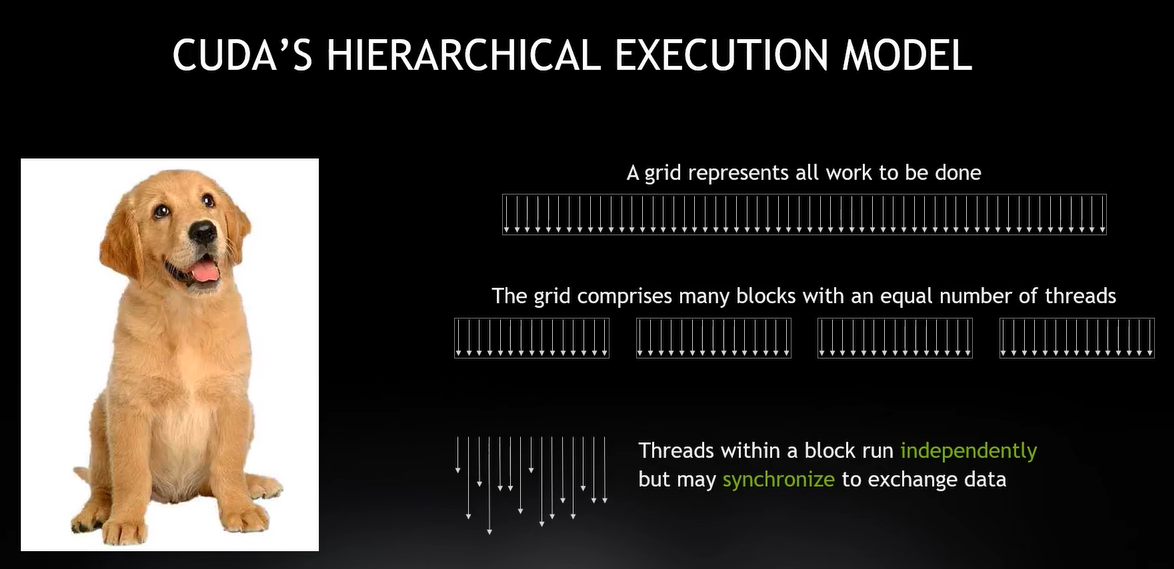 CUDA'S HIERARCHICAL EXECUTION MODEL

A grid represents all work to be done

The grid comprises many blocks with an equal number of threads

Threads within a block run independently but may synchronize to exchange data